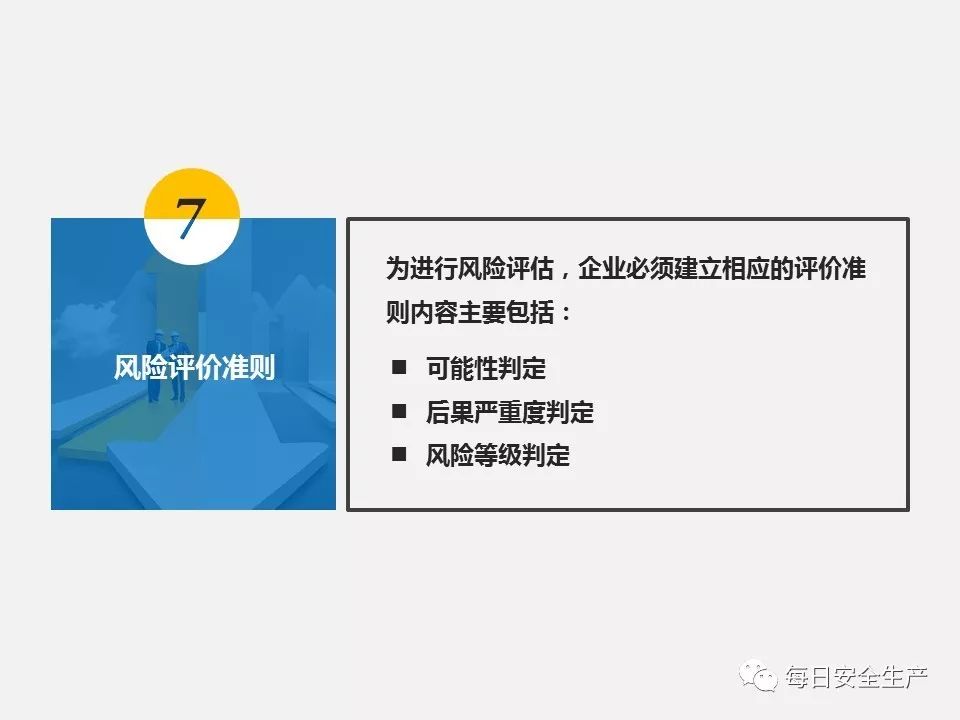 7

风险评价准则

为进行风险评估，企业必须建立相应的评价准则内容主要包括：

■ 可能性判定
■ 后果严重度判定
■ 风险等级判定

每日安全生产